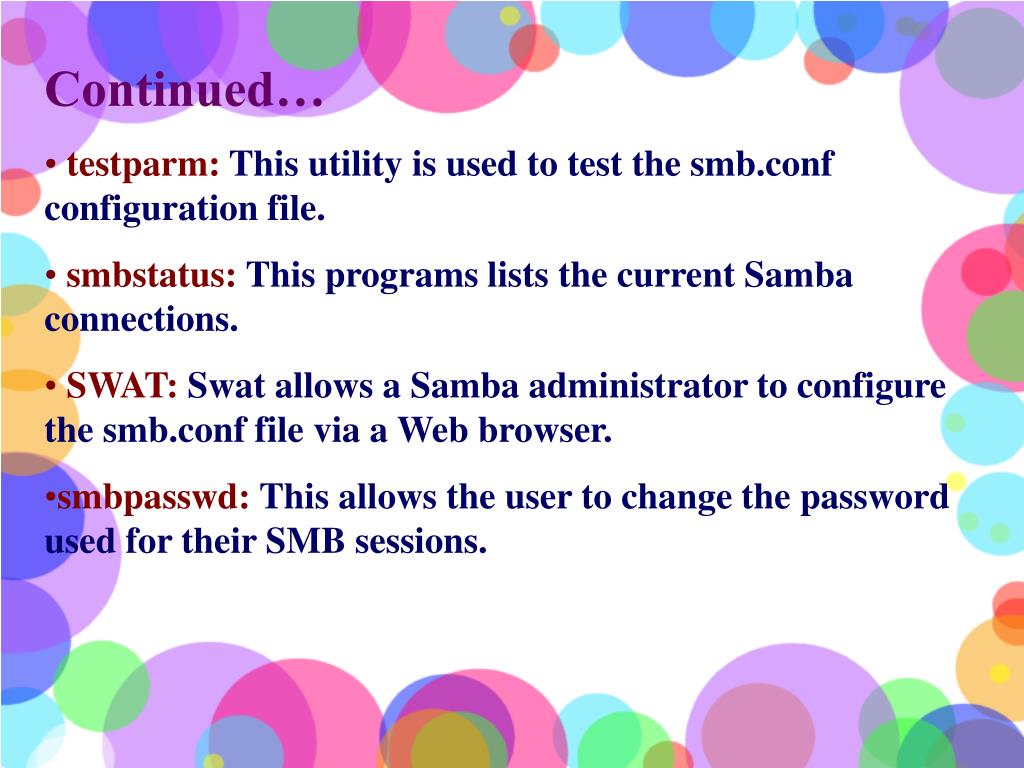 Continued…

• testparm: This utility is used to test the smb.conf configuration file.

• smbstatus: This programs lists the current Samba connections.

• SWAT: Swat allows a Samba administrator to configure the smb.conf file via a Web browser.

•smbpasswd: This allows the user to change the password used for their SMB sessions.